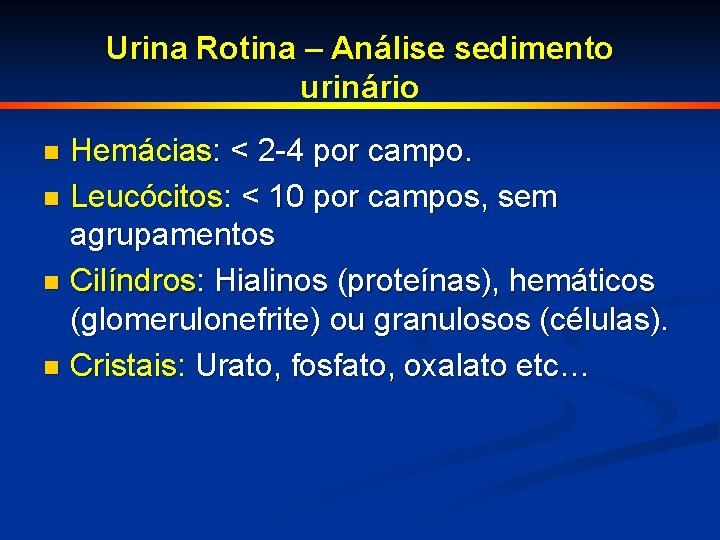 Urina Rotina – Análise sedimento urinário

- Hemácias: < 2-4 por campo.
- Leucócitos: < 10 por campos, sem agrupamentos
- Cilíndros: Hialinos (proteínas), hemáticos (glomerulonefrite) ou granulosos (células).
- Cristais: Urato, fosfato, oxalato etc…